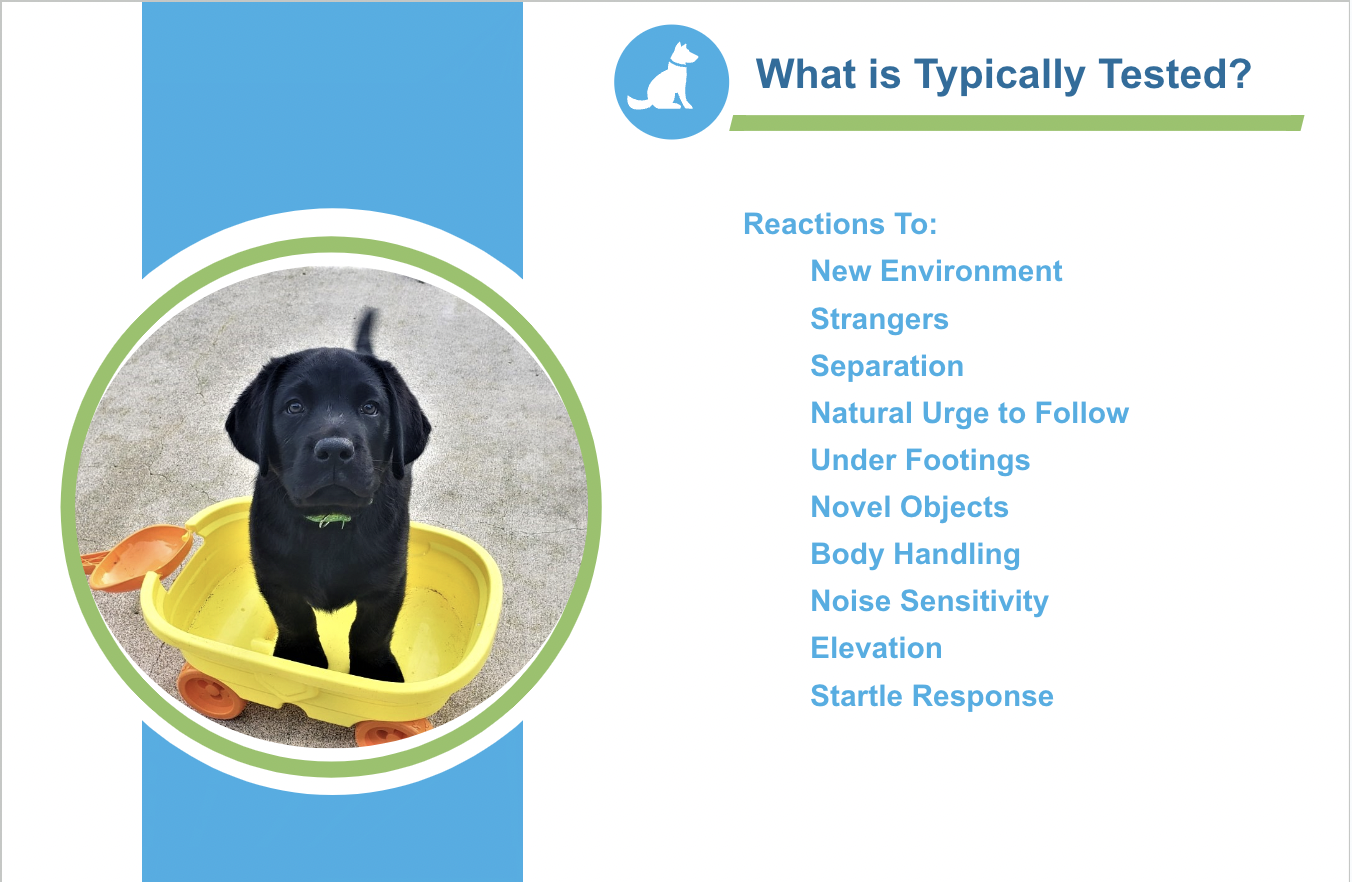 What is Typically Tested?

Reactions To:
New Environment
Strangers
Separation
Natural Urge to Follow
Under Footings
Novel Objects
Body Handling
Noise Sensitivity
Elevation
Startle Response